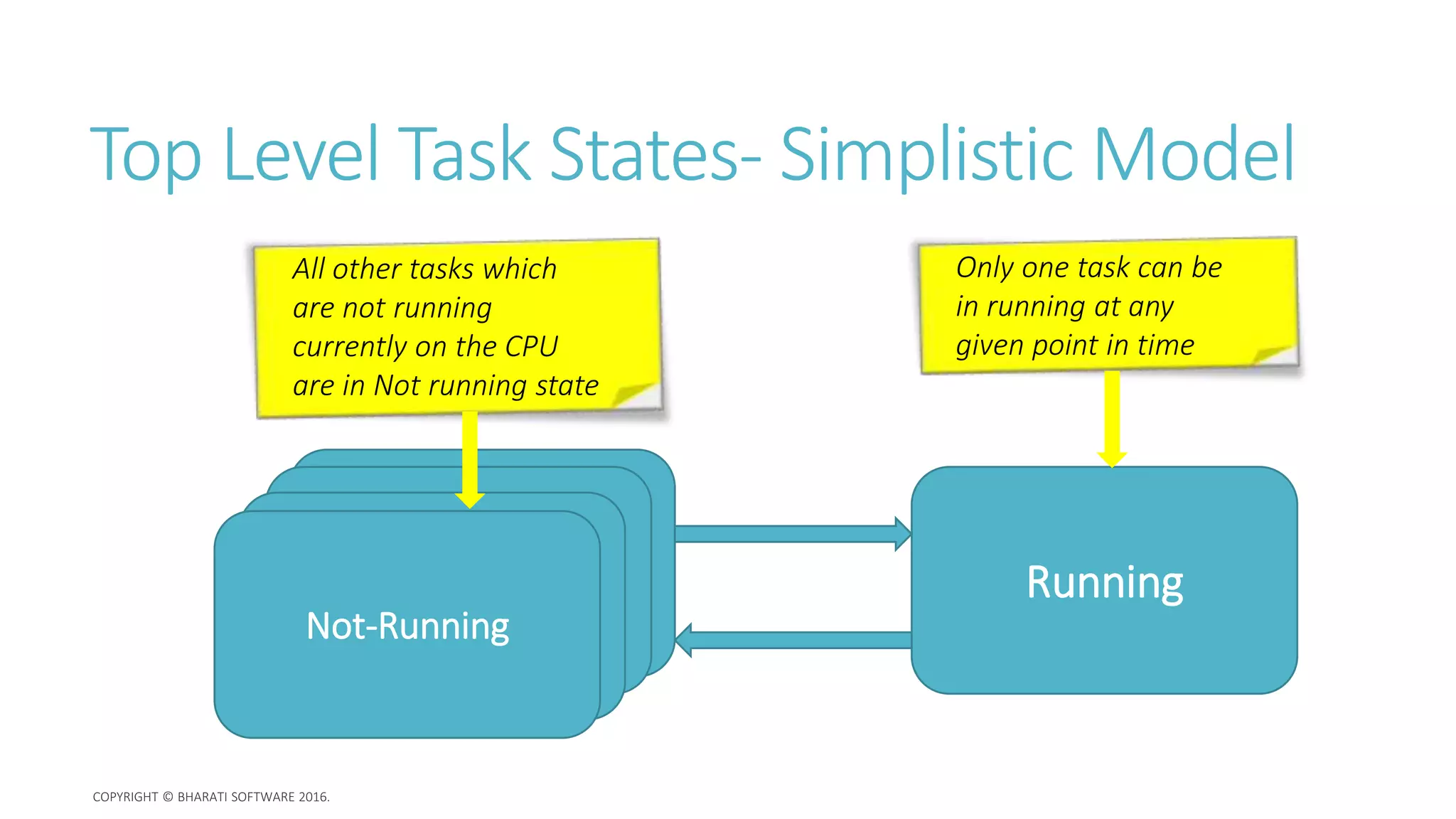 Top Level Task States- Simplistic Model

All other tasks which are not running currently on the CPU are in Not running state

Only one task can be in running at any given point in time

Not-Running

Running

COPYRIGHT © BHARATI SOFTWARE 2016.